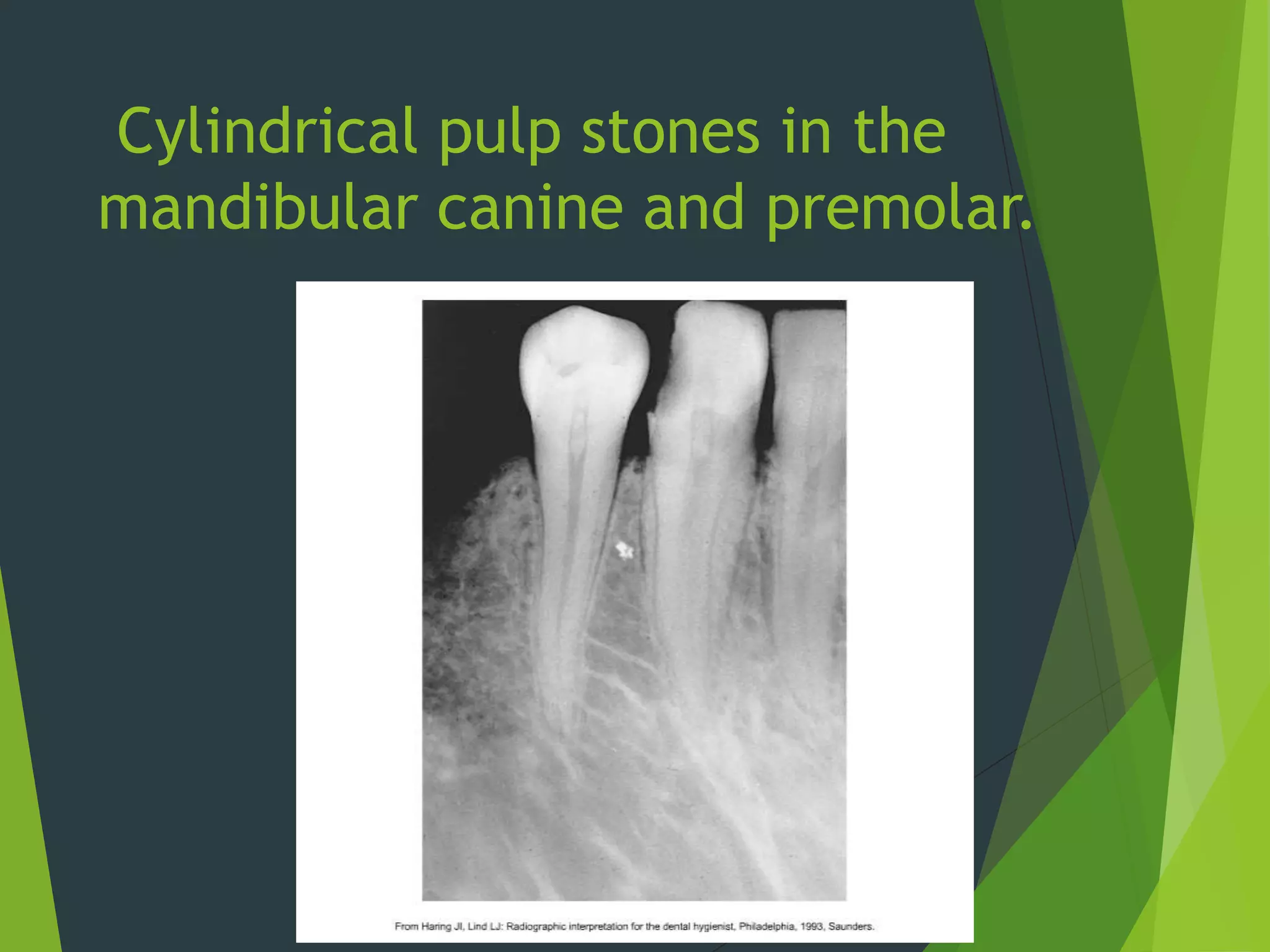 Cylindrical pulp stones in the mandibular canine and premolar.

From Haring JI, Lind LJ: Radiographic interpretation for the dental hygienist, Philadelphia, 1993, Saunders.